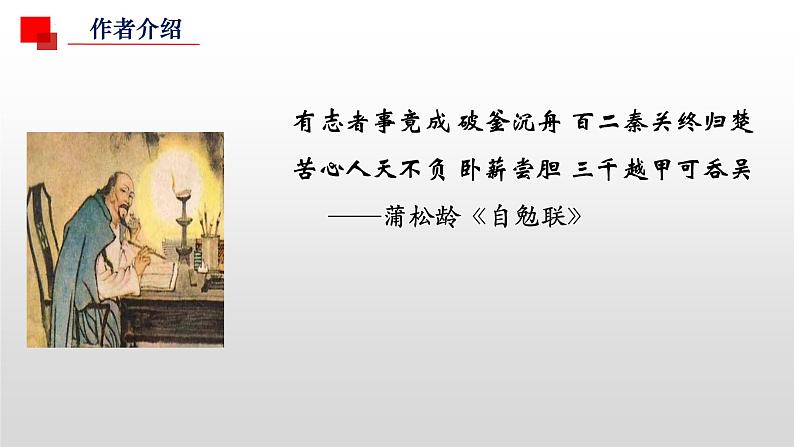 作者介绍

有志者事竟成 破釜沉舟 百二秦关终归楚

苦心人天不负 卧薪尝胆 三千越甲可吞吴

——蒲松龄《自勉联》